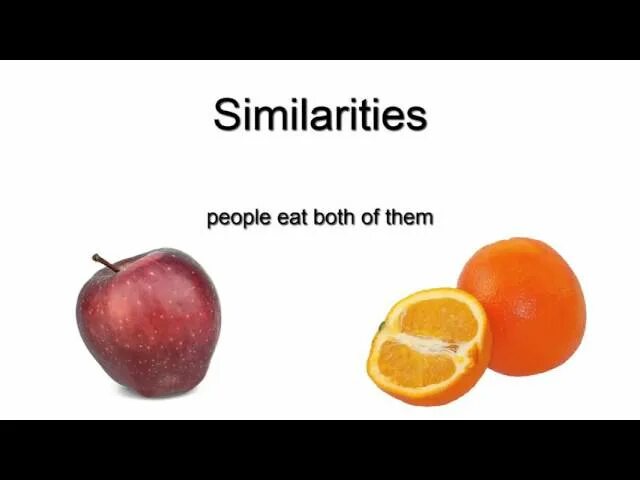 Similarities

people eat both of them